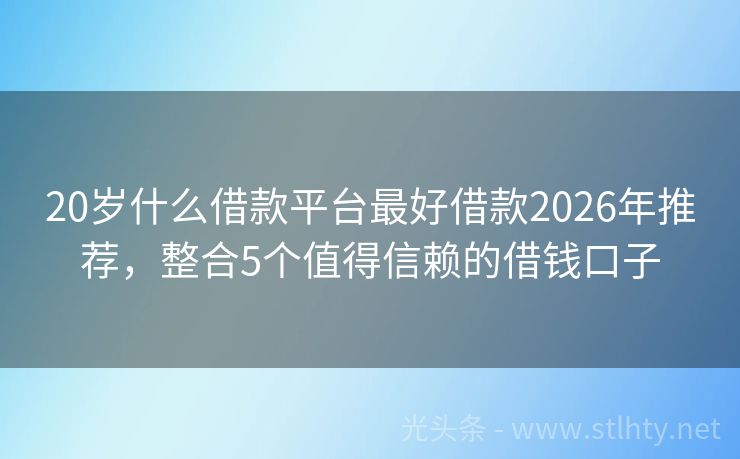 20岁什么借款平台最好借款2026年推荐，整合5个值得信赖的借钱口子

光头条 - www.stlhty.net